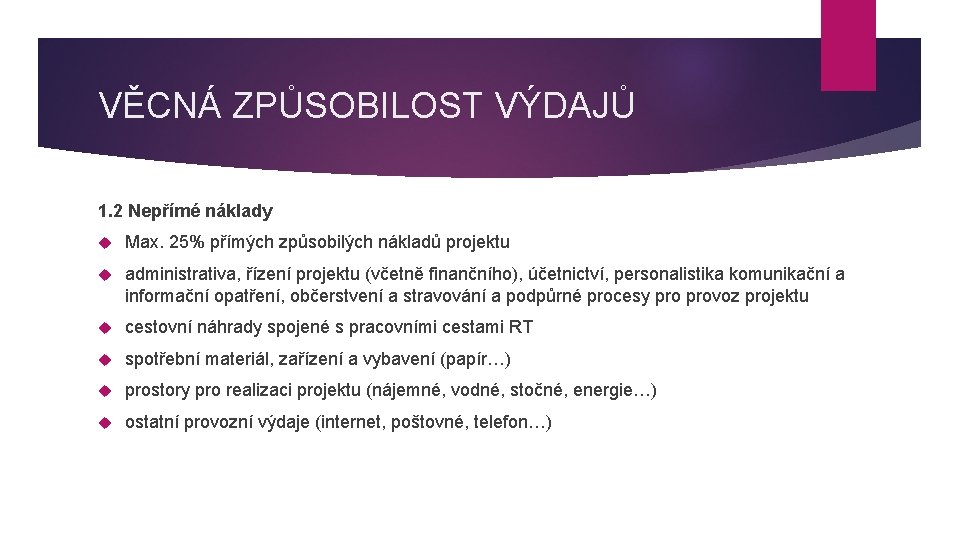 VĚCNÁ ZPŮSOBILOST VÝDAJŮ

1.2 Nepřímé náklady

Max. 25% přímých způsobilých nákladů projektu

administrativa, řízení projektu (včetně finančního), účetnictví, personalistika komunikační a informační opatření, občerstvení a stravování a podpůrné procesy pro provoz projektu

cestovní náhrady spojené s pracovními cestami RT

spotřební materiál, zařízení a vybavení (papír…)

prostory pro realizaci projektu (nájemné, vodné, stočné, energie…)

ostatní provozní výdaje (internet, poštovné, telefon…)